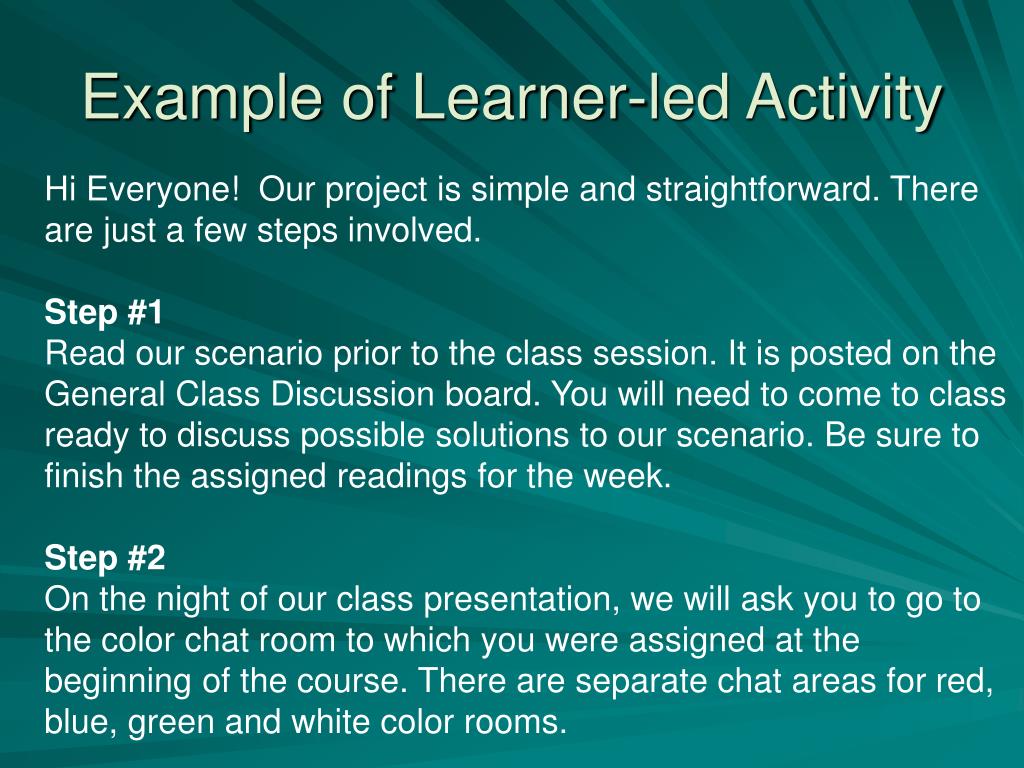 Example of Learner-led Activity

Hi Everyone!  Our project is simple and straightforward. There are just a few steps involved.

Step #1
Read our scenario prior to the class session. It is posted on the General Class Discussion board. You will need to come to class ready to discuss possible solutions to our scenario. Be sure to finish the assigned readings for the week.

Step #2
On the night of our class presentation, we will ask you to go to the color chat room to which you were assigned at the beginning of the course. There are separate chat areas for red, blue, green and white color rooms.